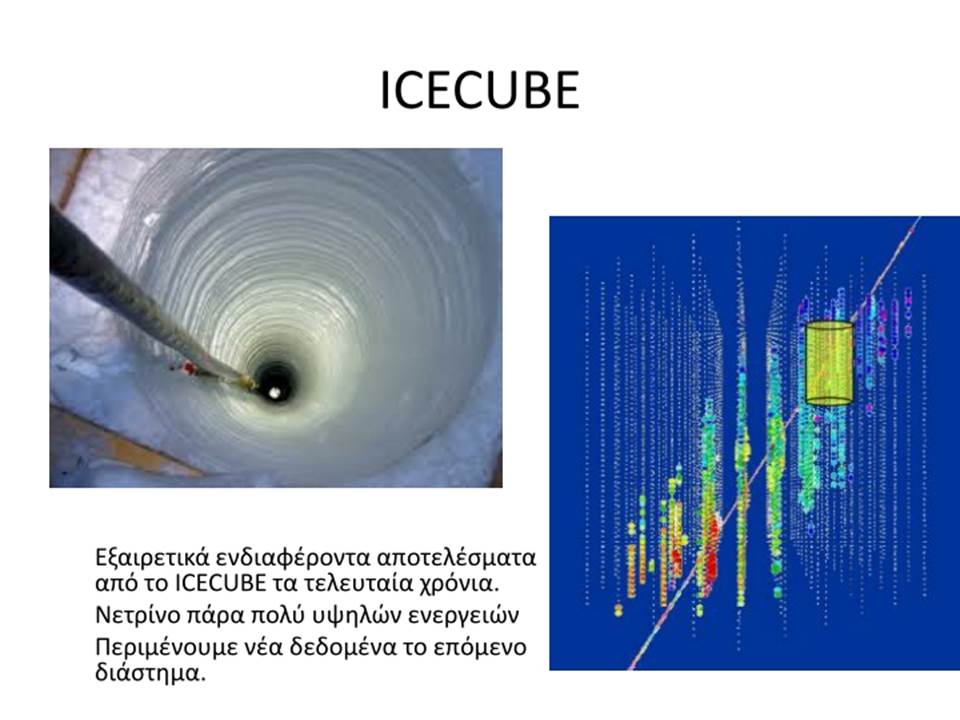 ICECUBE

Εξαιρετικά ενδιαφέροντα αποτελέσματα από το ICECUBE τα τελευταία χρόνια.

Νετρίνο πάρα πολύ υψηλών ενεργειών

Περιμένουμε νέα δεδομένα το επόμενο διάστημα.